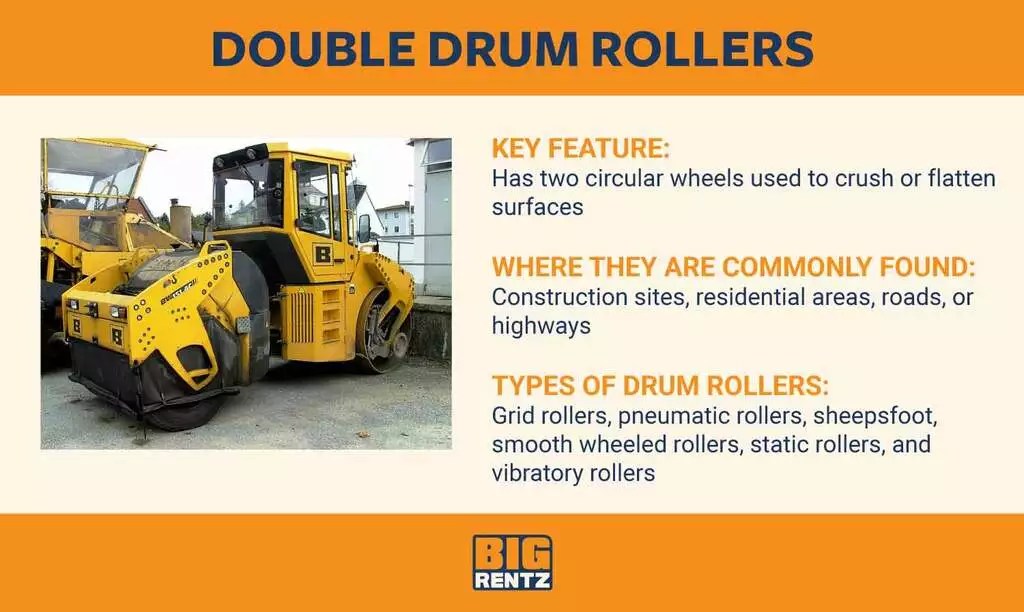 DOUBLE DRUM ROLLERS

KEY FEATURE:
Has two circular wheels used to crush or flatten surfaces

WHERE THEY ARE COMMONLY FOUND:
Construction sites, residential areas, roads, or highways

TYPES OF DRUM ROLLERS:
Grid rollers, pneumatic rollers, sheepsfoot, smooth wheeled rollers, static rollers, and vibratory rollers

BIG RENTZ